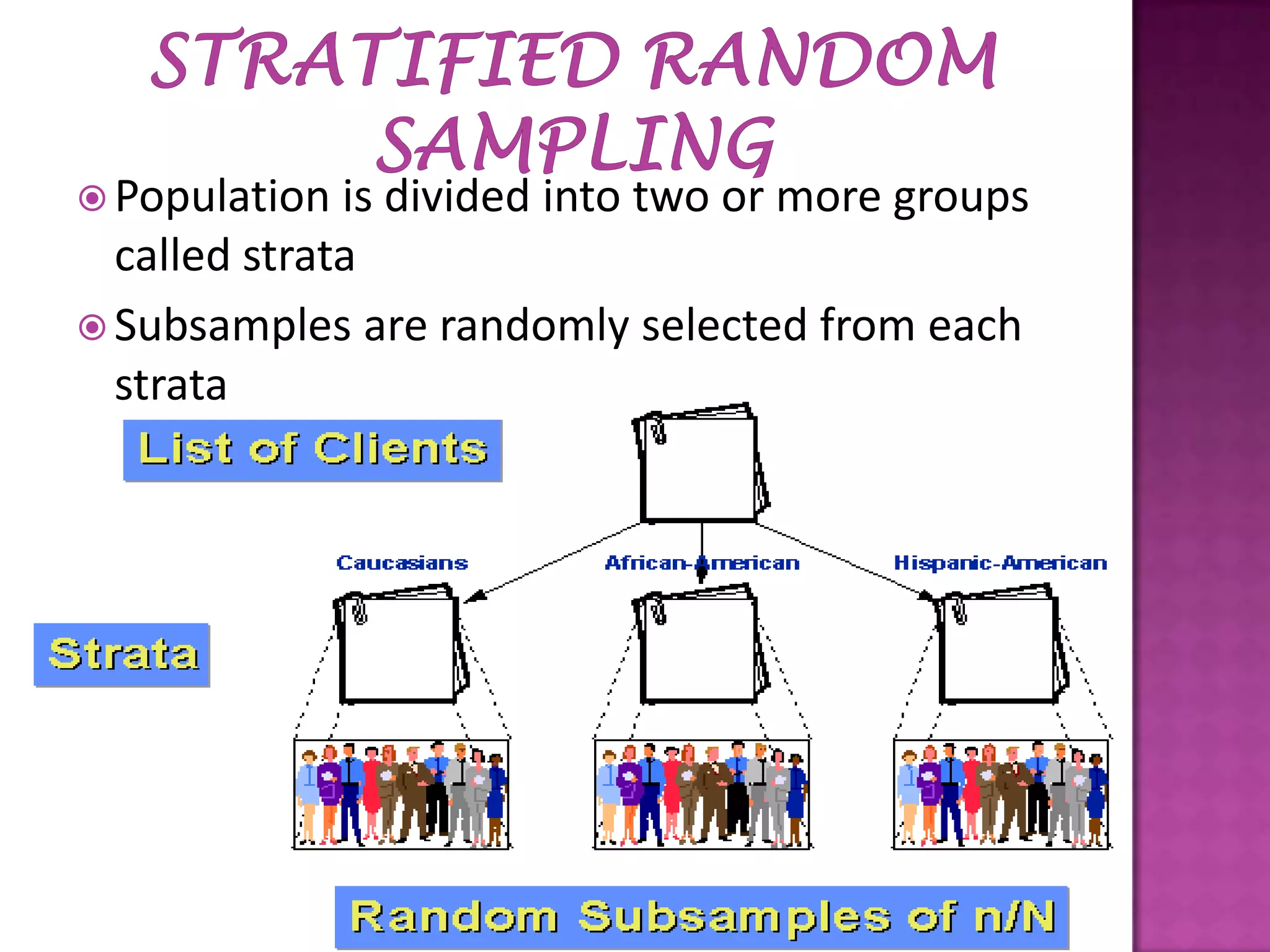 STRATIFIED RANDOM SAMPLING

Population is divided into two or more groups called strata

Subsamples are randomly selected from each strata

List of Clients

Caucasians

African-American

Hispanic-American

Strata

Random Subsamples of n/N